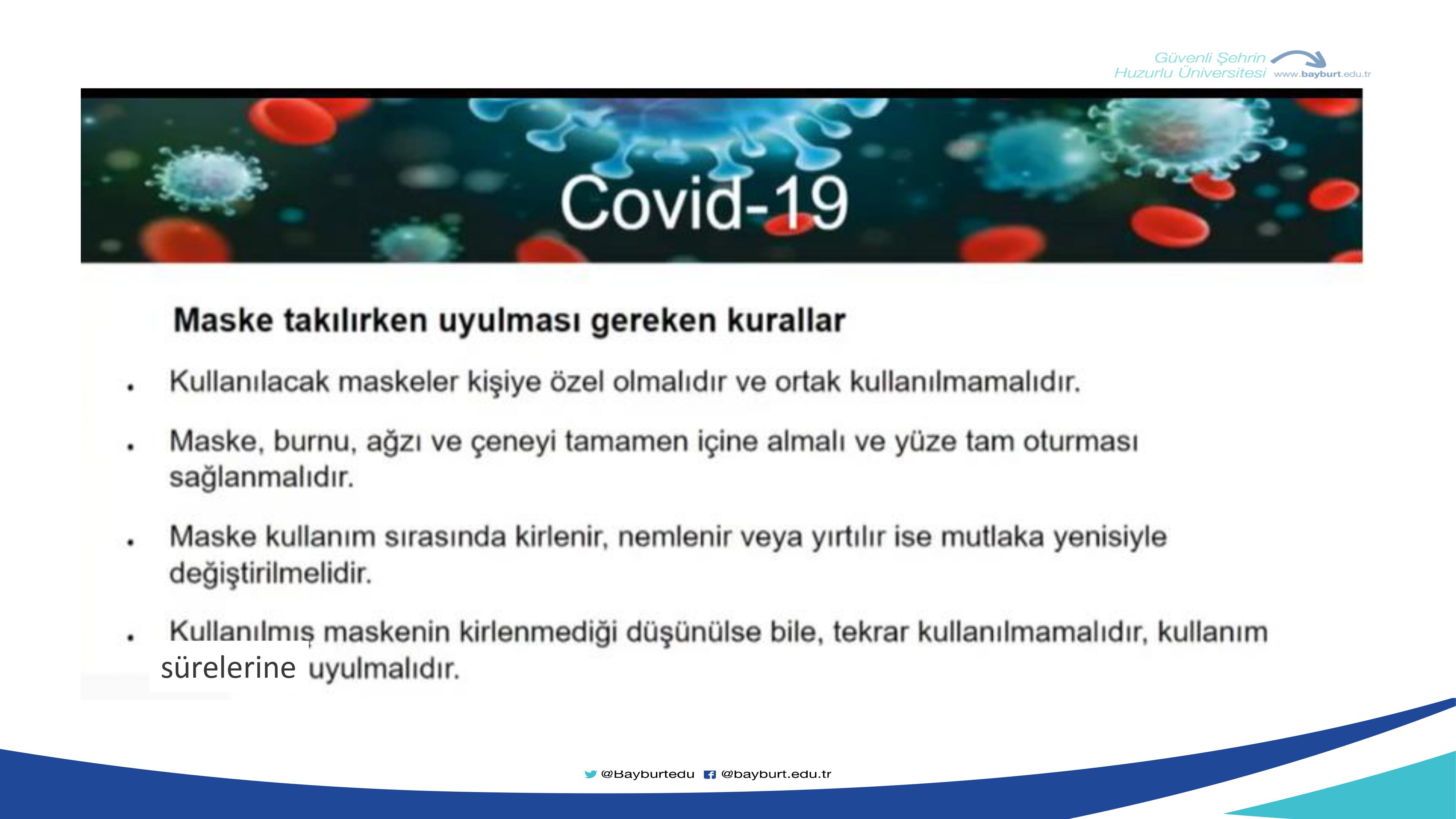 Güvenli Şehrin
Huzurlu Üniversitesi www.bayburt.edu.tr

Covid-19

Maske takılırken uyulması gereken kurallar

• Kullanılacak maskeler kişiye özel olmalıdır ve ortak kullanılmamalıdır.

• Maske, burnu, ağzı ve çeneyi tamamen içine almalı ve yüze tam oturması sağlanmalıdır.

• Maske kullanım sırasında kirlenir, nemlenir veya yırtılır ise mutlaka yenisiyle değiştirilmelidir.

• Kullanılmış maskenin kirlenmediği düşünülse bile, tekrar kullanılmamalıdır, kullanım sürelerine uyulmalıdır.

@Bayburtedu @bayburt.edu.tr